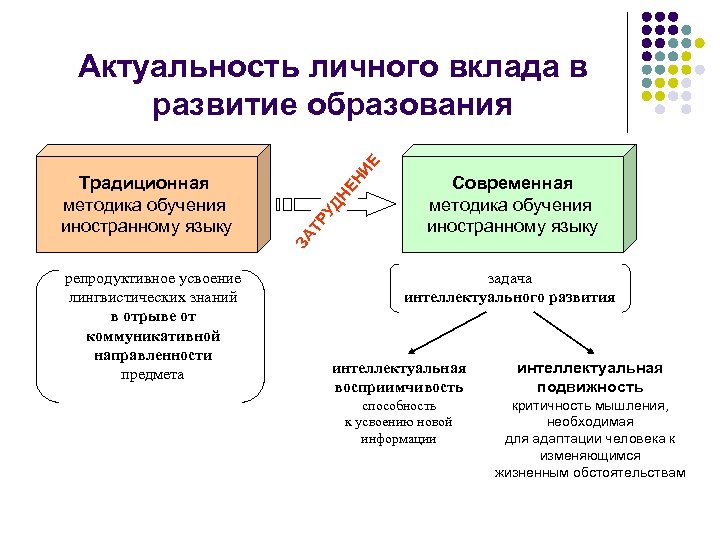 Актуальность личного вклада в развитие образования

Традиционная методика обучения иностранному языку

ЗАТРУДНЕНИЕ

Современная методика обучения иностранному языку

репродуктивное усвоение лингвистических знаний в отрыве от коммуникативной направленности предмета

задача интеллектуального развития

интеллектуальная восприимчивость
способность к усвоению новой информации

интеллектуальная подвижность
критичность мышления, необходимая для адаптации человека к изменяющимся жизненным обстоятельствам